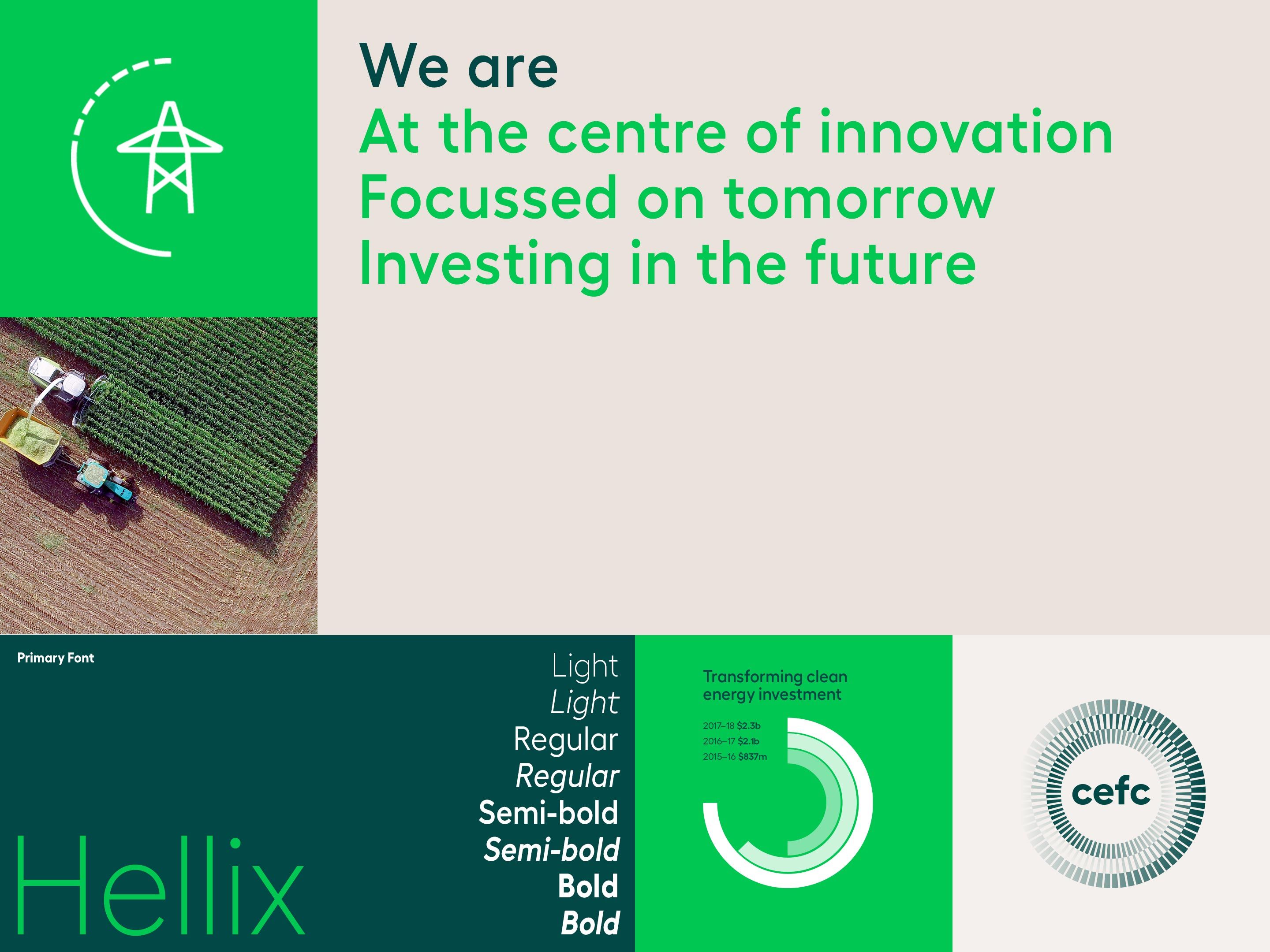 We are
At the centre of innovation
Focussed on tomorrow
Investing in the future

Primary Font

Hellix

Light
Light
Regular
Regular
Semi-bold
Semi-bold
Bold
Bold

Transforming clean energy investment

2017–18 $2.3b
2016–17 $2.1b
2015–16 $837m

cefc